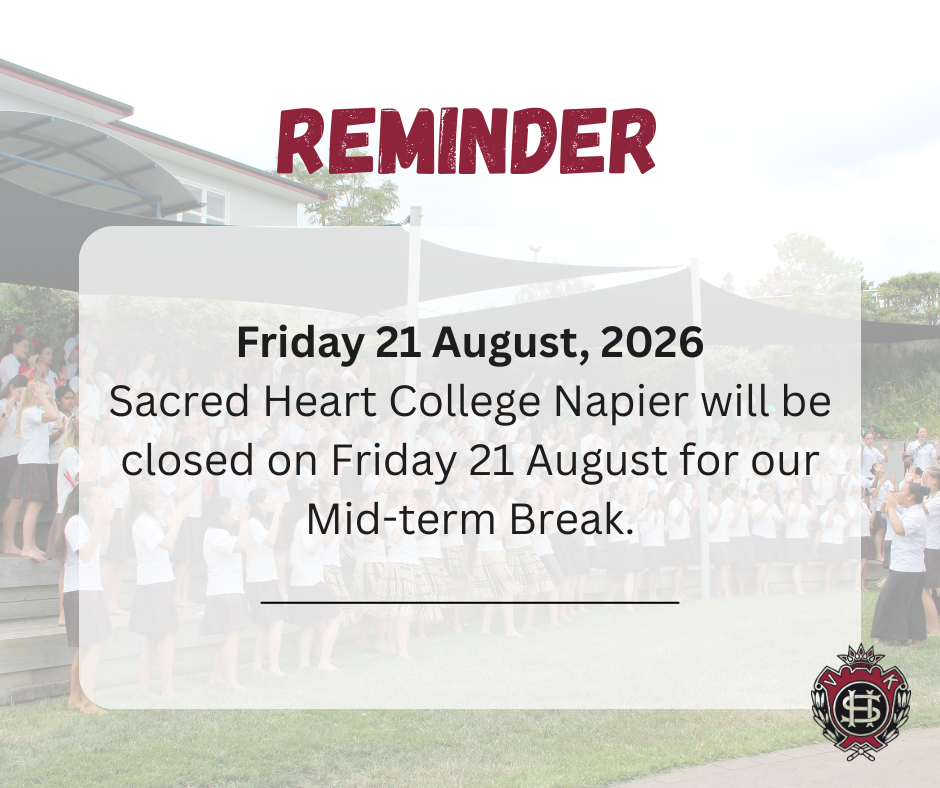 REMINDER

Friday 21 August, 2026
Sacred Heart College Napier will be closed on Friday 21 August for our Mid-term Break.